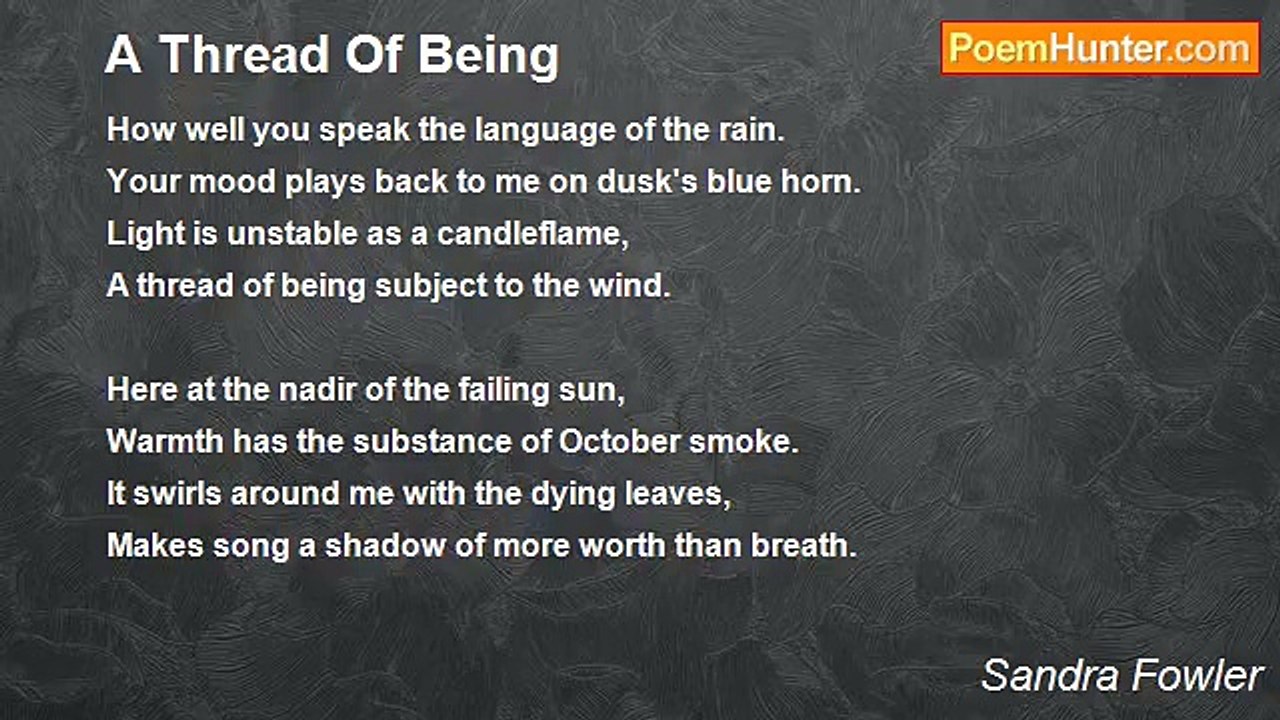 A Thread Of Being

PoemHunter.com

How well you speak the language of the rain.
Your mood plays back to me on dusk's blue horn.
Light is unstable as a candleflame,
A thread of being subject to the wind.

Here at the nadir of the failing sun,
Warmth has the substance of October smoke.
It swirls around me with the dying leaves,
Makes song a shadow of more worth than breath.

Sandra Fowler